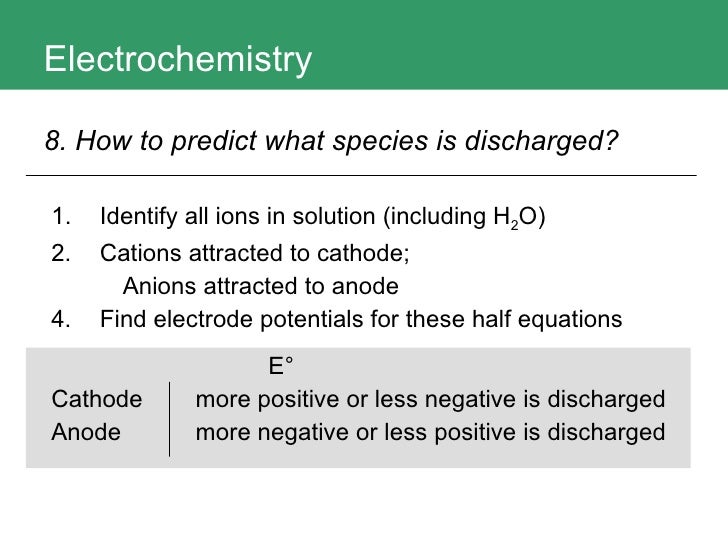 Electrochemistry

8. How to predict what species is discharged?

1. Identify all ions in solution (including $H_2O$)
2. Cations attracted to cathode;
Anions attracted to anode
4. Find electrode potentials for these half equations

| | E° |
|---|---|
| Cathode | more positive or less negative is discharged |
| Anode | more negative or less positive is discharged |